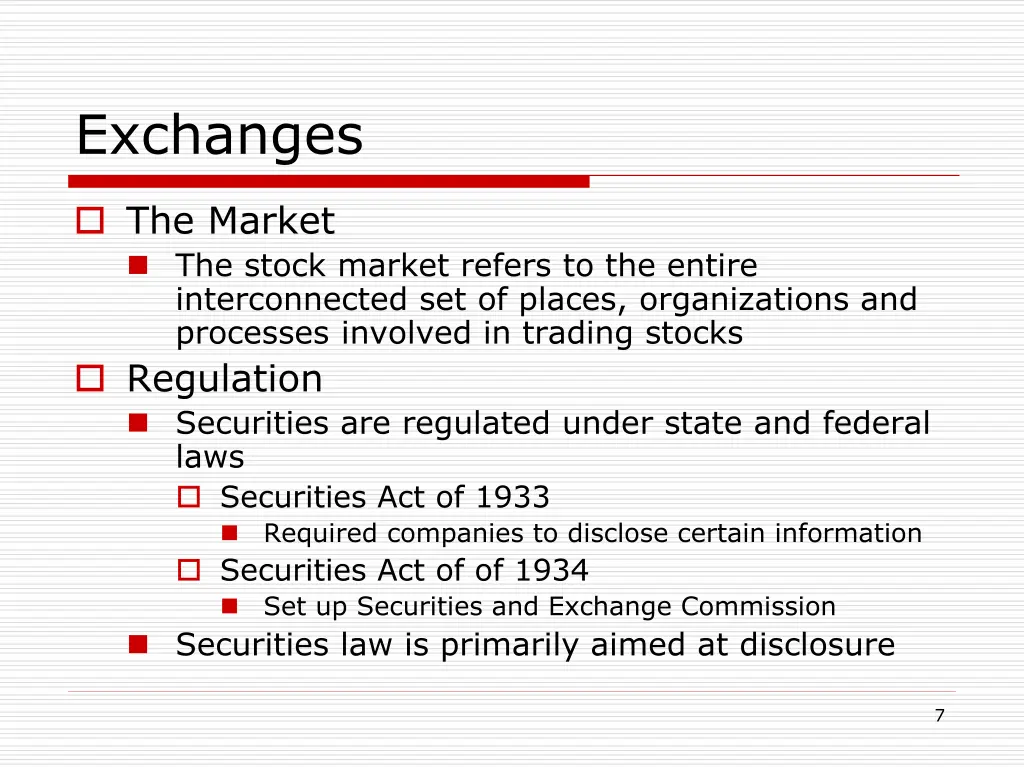 Exchanges

The Market

The stock market refers to the entire interconnected set of places, organizations and processes involved in trading stocks

Regulation

Securities are regulated under state and federal laws

Securities Act of 1933

Required companies to disclose certain information

Securities Act of of 1934

Set up Securities and Exchange Commission

Securities law is primarily aimed at disclosure

7